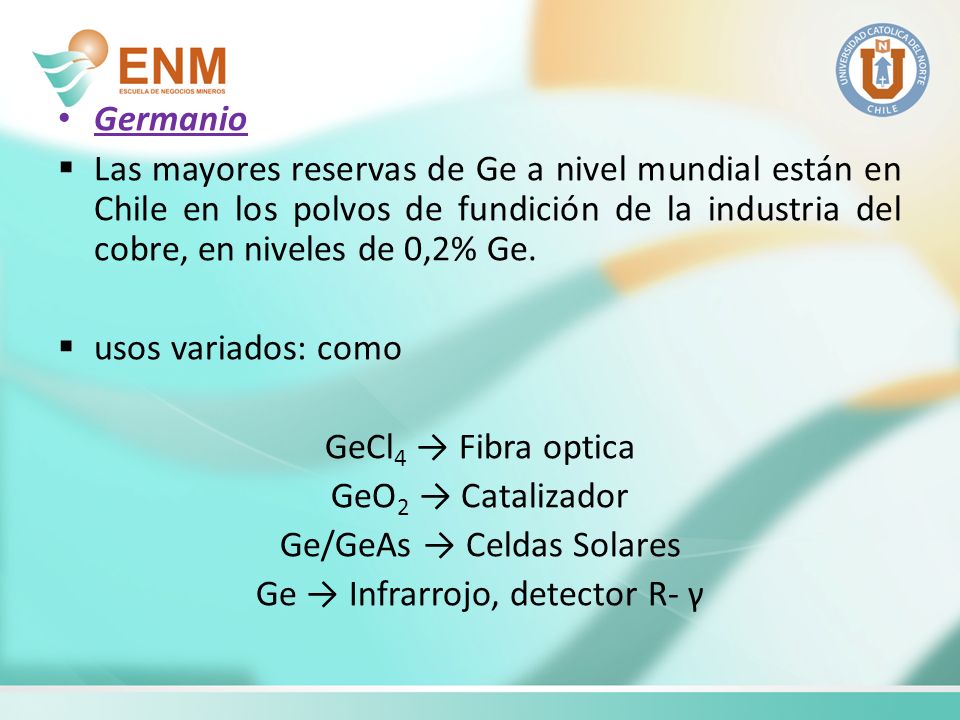 ENM
ESCUELA DE NEGOCIOS MINEROS

UNIVERSIDAD CATOLICA DEL NORTE
CHILE

• Germanio

▪ Las mayores reservas de Ge a nivel mundial están en Chile en los polvos de fundición de la industria del cobre, en niveles de 0,2% Ge.

▪ usos variados: como

$GeCl_4$ → Fibra optica
$GeO_2$ → Catalizador
Ge/GeAs → Celdas Solares
Ge → Infrarrojo, detector R- γ